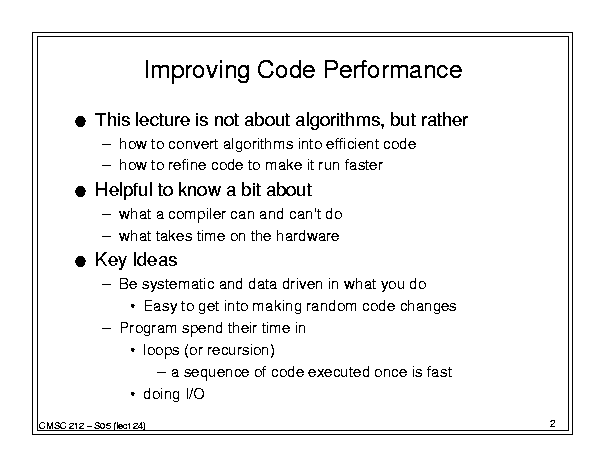 Improving Code Performance

● This lecture is not about algorithms, but rather
– how to convert algorithms into efficient code
– how to refine code to make it run faster

● Helpful to know a bit about
– what a compiler can and can't do
– what takes time on the hardware

● Key Ideas
– Be systematic and data driven in what you do
• Easy to get into making random code changes
– Program spend their time in
• loops (or recursion)
– a sequence of code executed once is fast
• doing I/O

CMSC 212 – S05 (lect 24)

2